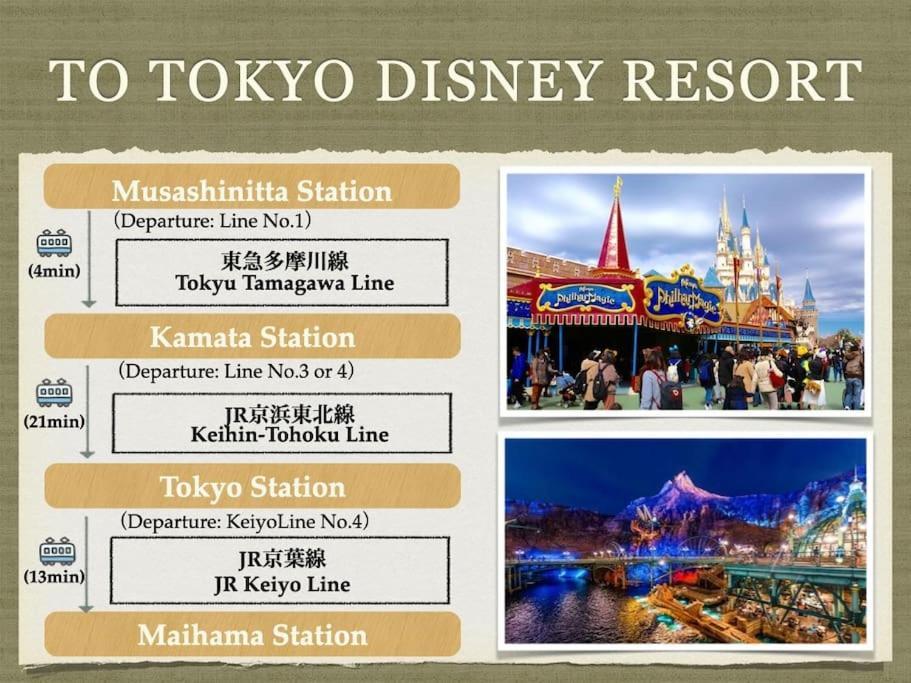 TO TOKYO DISNEY RESORT

Musashinitta Station

（Departure: Line No.1）

(4min)

東急多摩川線
Tokyu Tamagawa Line

Kamata Station

（Departure: Line No.3 or 4）

(21min)

JR京浜東北線
Keihin-Tohoku Line

Tokyo Station

（Departure: KeiyoLine No.4）

(13min)

JR京葉線
JR Keiyo Line

Maihama Station

PhilharMagic

PhilharMagic